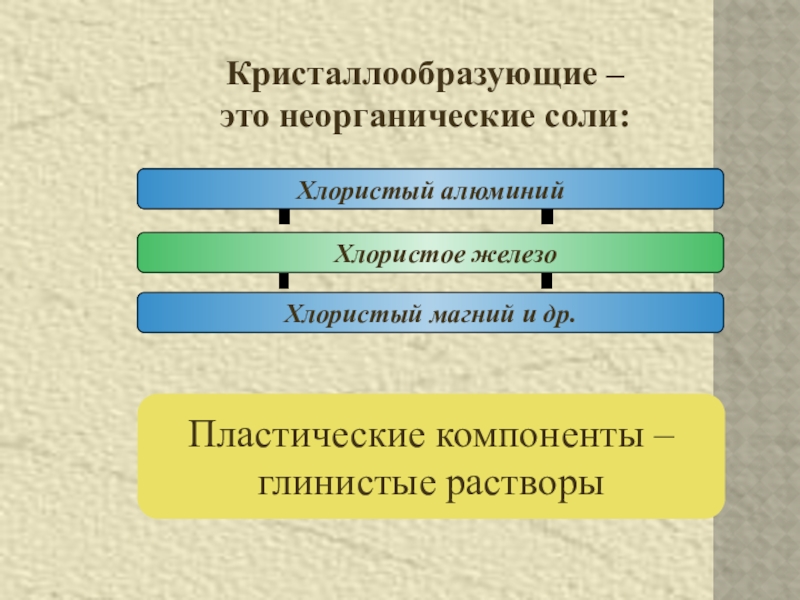 Кристаллообразующие – это неорганические соли:

Хлористый алюминий

Хлористое железо

Хлористый магний и др.

Пластические компоненты – глинистые растворы